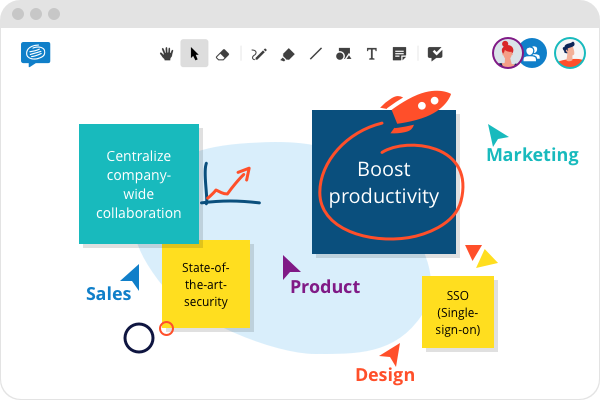 Centralize company-wide collaboration

Boost productivity

Marketing

State-of-the-art-security

Sales

Product

SSO (Single-sign-on)

Design